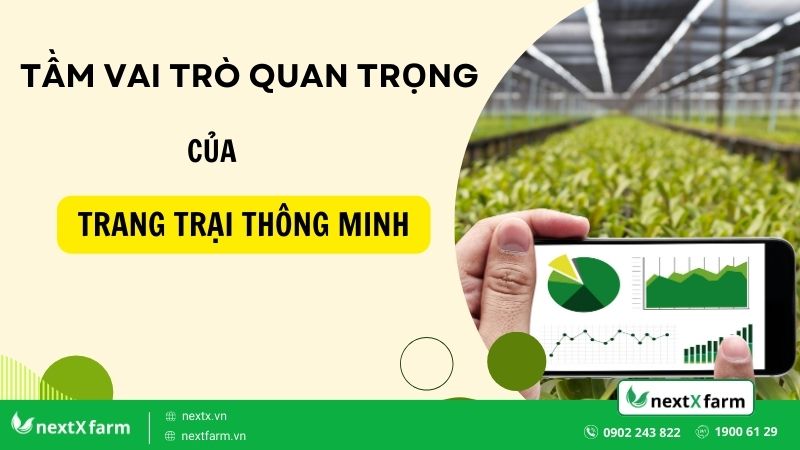 TẦM VAI TRÒ QUAN TRỌNG

CỦA

TRANG TRẠI THÔNG MINH

nextX farm

nextX farm

nextx.vn
nextfarm.vn

0902 243 822
1900 61 29